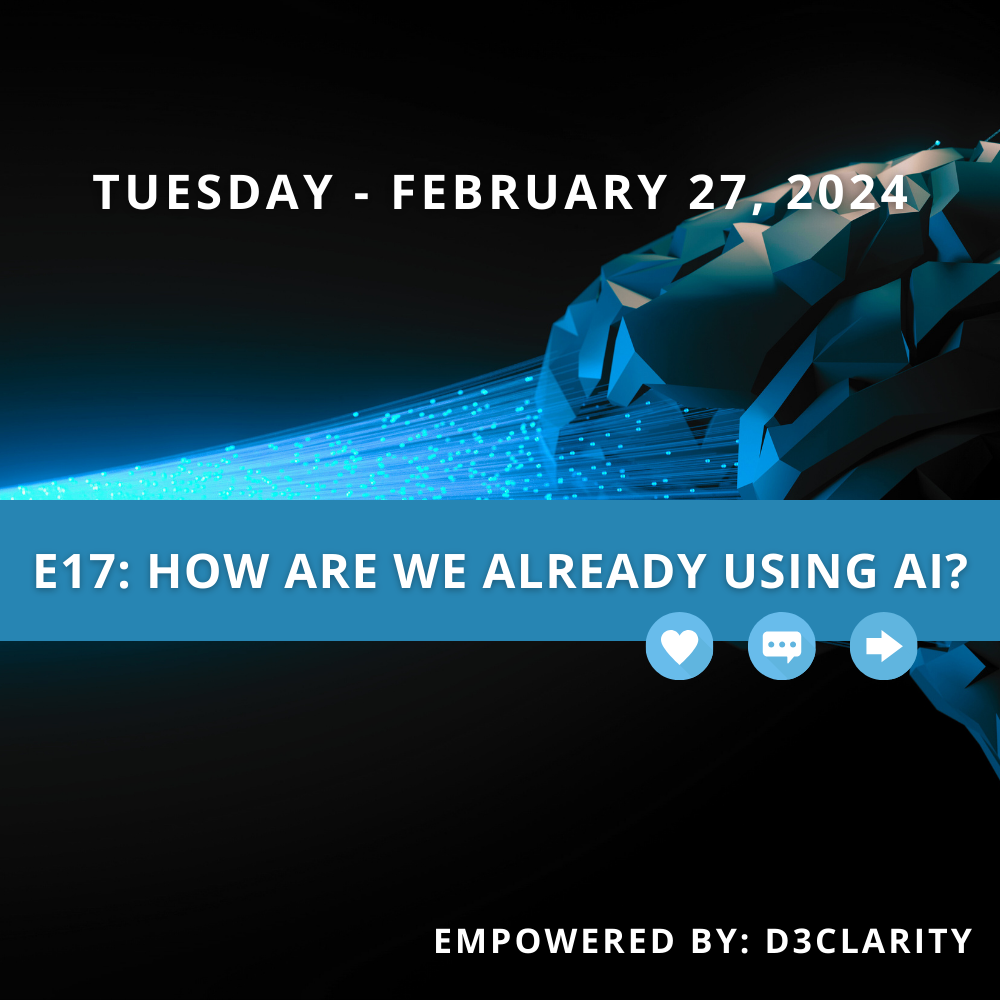 TUESDAY - FEBRUARY 27, 2024

E17: HOW ARE WE ALREADY USING AI?

EMPOWERED BY: D3CLARITY